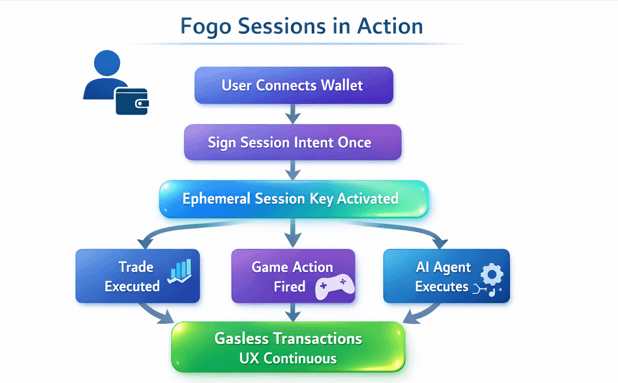 Fogo Sessions in Action

User Connects Wallet

Sign Session Intent Once

Ephemeral Session Key Activated

Trade Executed

Game Action Fired

AI Agent Executes

Gasless Transactions
UX Continuous